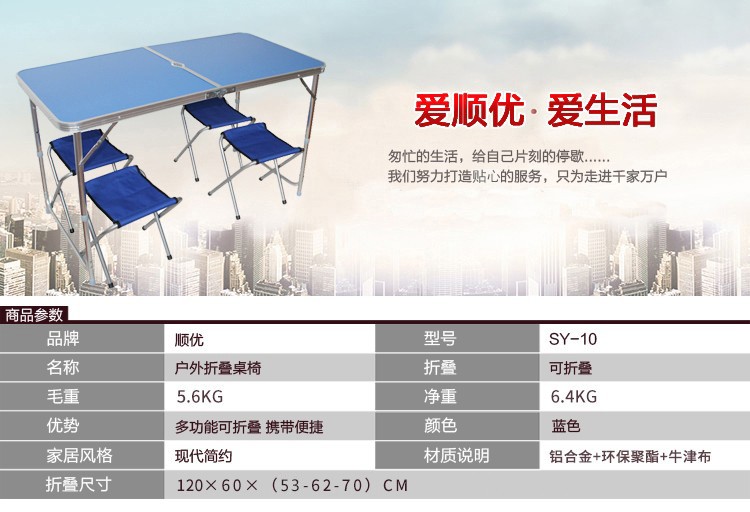 爱顺优·爱生活

匆忙的生活，给自己片刻的停歇......
我们努力打造贴心的服务，只为走进千家万户

商品参数

| 品牌 | 顺优 | 型号 | SY-10 |
|---|---|---|---|
| 名称 | 户外折叠桌椅 | 折叠 | 可折叠 |
| 毛重 | 5.6KG | 净重 | 6.4KG |
| 优势 | 多功能可折叠 携带便捷 | 颜色 | 蓝色 |
| 家居风格 | 现代简约 | 材质说明 | 铝合金+环保聚酯+牛津布 |
| 折叠尺寸 | 120×60×（53-62-70）CM | | |